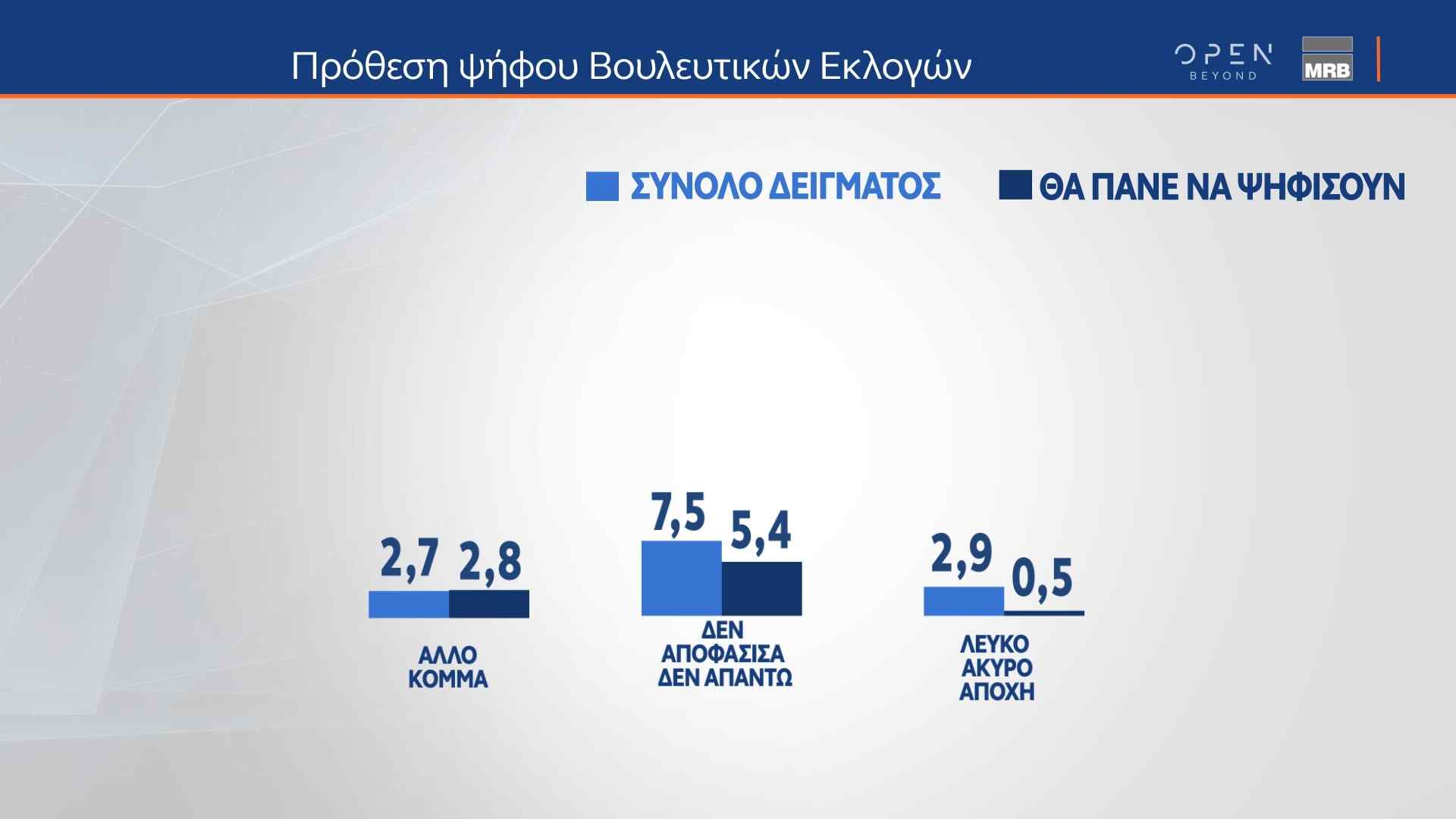 Πρόθεση ψήφου Βουλευτικών Εκλογών

OPEN BEYOND

MRB

ΣΥΝΟΛΟ ΔΕΙΓΜΑΤΟΣ

ΘΑ ΠΑΝΕ ΝΑ ΨΗΦΙΣΟΥΝ

2,7
2,8
ΑΛΛΟ ΚΟΜΜΑ

7,5
5,4
ΔΕΝ ΑΠΟΦΑΣΙΣΑ ΔΕΝ ΑΠΑΝΤΩ

2,9
0,5
ΛΕΥΚΟ ΑΚΥΡΟ ΑΠΟΧΗ